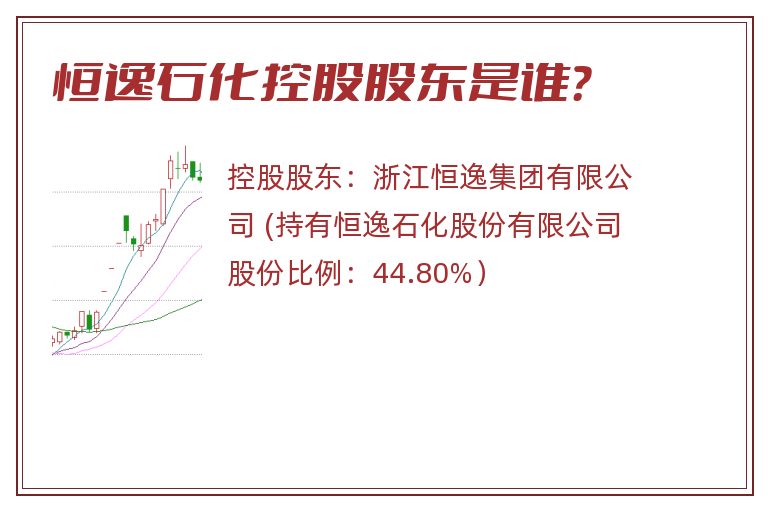 恒逸石化控股股东是谁?

控股股东：浙江恒逸集团有限公司 (持有恒逸石化股份有限公司股份比例：44.80%)